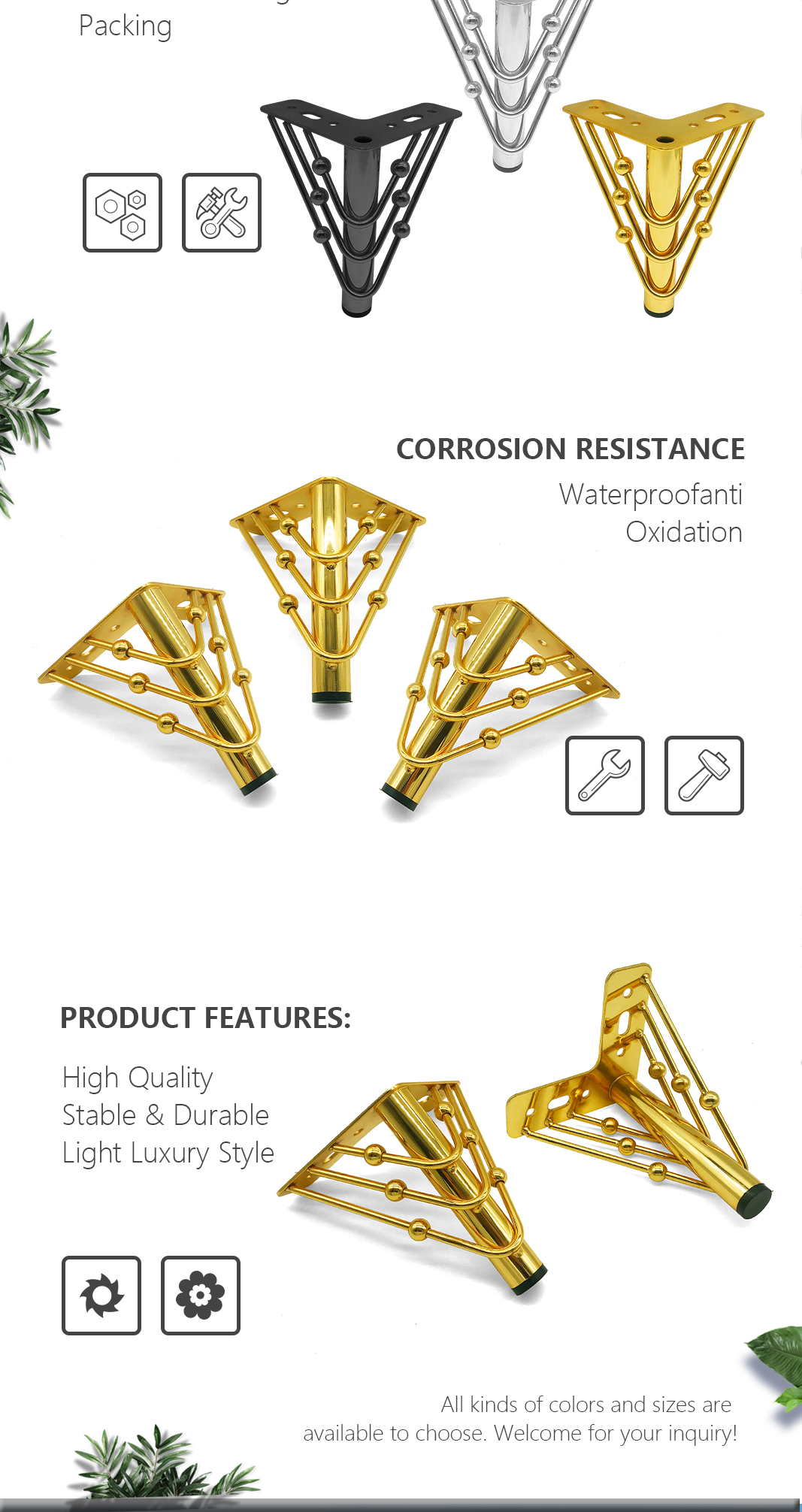 Packing

CORROSION RESISTANCE

Waterproofanti
Oxidation

PRODUCT FEATURES:

High Quality
Stable & Durable
Light Luxury Style

All kinds of colors and sizes are available to choose. Welcome for your inquiry!